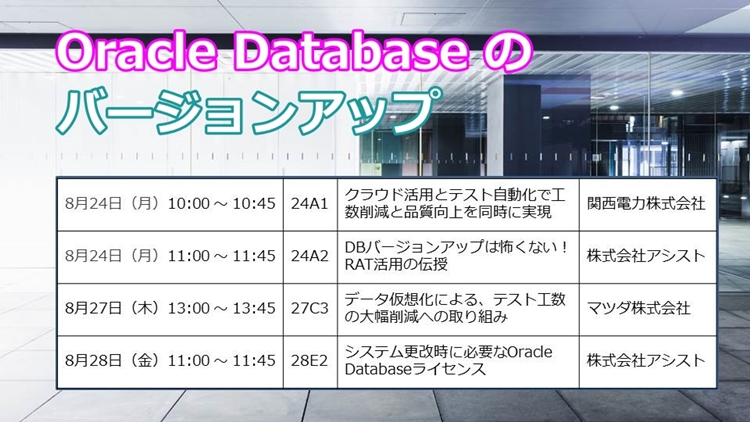 Oracle Database の
バージョンアップ

| 8月24日（月）10:00 ～ 10:45 | 24A1 | クラウド活用とテスト自動化で工数削減と品質向上を同時に実現 | 関西電力株式会社 |
|---|---|---|---|
| 8月24日（月）11:00 ～ 11:45 | 24A2 | DBバージョンアップは怖くない！RAT活用の伝授 | 株式会社アシスト |
| 8月27日（木）13:00 ～ 13:45 | 27C3 | データ仮想化による、テスト工数の大幅削減への取り組み | マツダ株式会社 |
| 8月28日（金）11:00 ～ 11:45 | 28E2 | システム更改時に必要なOracle Databaseライセンス | 株式会社アシスト |